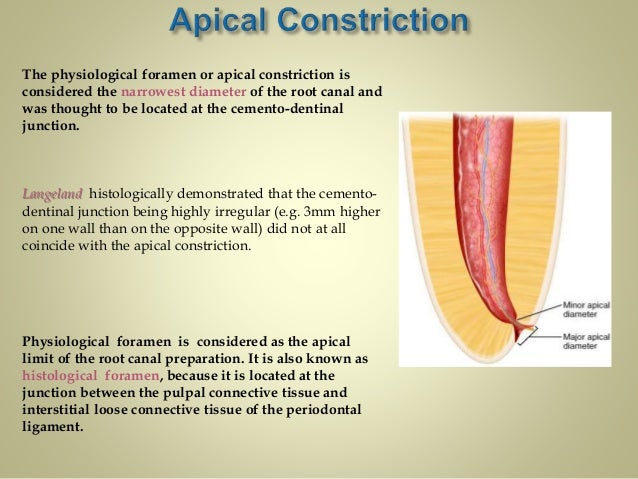 Apical Constriction

The physiological foramen or apical constriction is considered the narrowest diameter of the root canal and was thought to be located at the cemento-dentinal junction.

Langeland histologically demonstrated that the cemento-dentinal junction being highly irregular (e.g. 3mm higher on one wall than on the opposite wall) did not at all coincide with the apical constriction.

Physiological foramen is considered as the apical limit of the root canal preparation. It is also known as histological foramen, because it is located at the junction between the pulpal connective tissue and interstitial loose connective tissue of the periodontal ligament.

Minor apical diameter

Major apical diameter